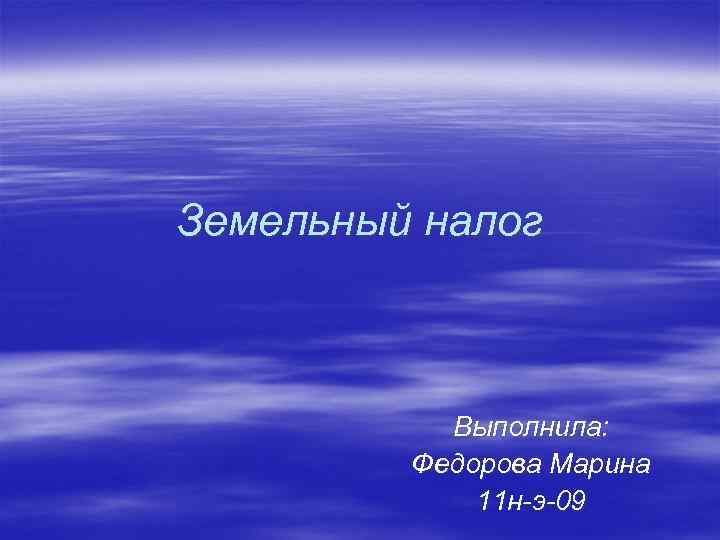 Земельный налог

Выполнила:
Федорова Марина
11н-э-09